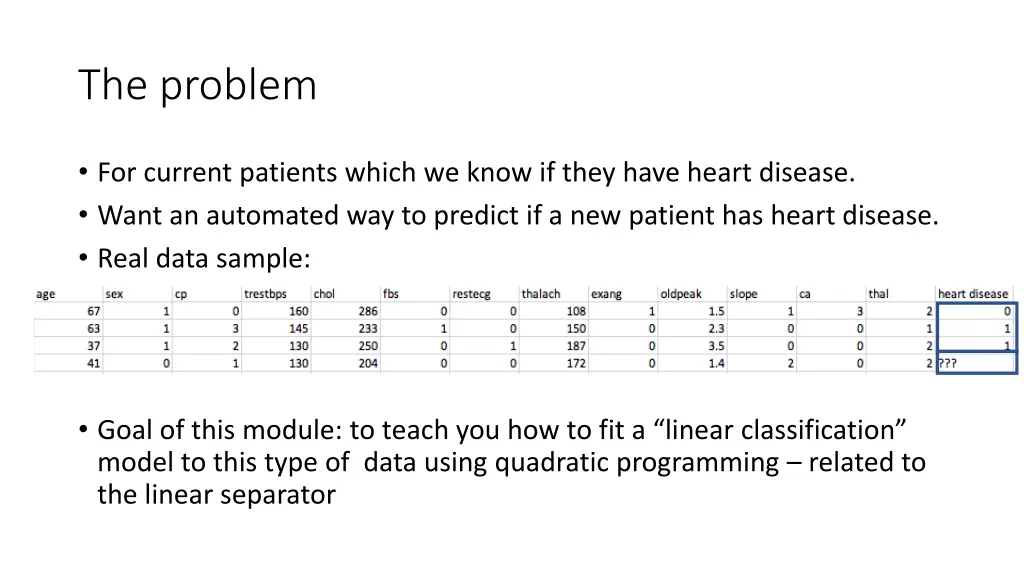 The problem

• For current patients which we know if they have heart disease.
• Want an automated way to predict if a new patient has heart disease.
• Real data sample:

| age | sex | cp | trestbps | chol | fbs | restecg | thalach | exang | oldpeak | slope | ca | thal | heart disease |
|---|---|---|---|---|---|---|---|---|---|---|---|---|---|
| 67 | 1 | 0 | 160 | 286 | 0 | 0 | 108 | 1 | 1.5 | 1 | 3 | 2 | 0 |
| 63 | 1 | 3 | 145 | 233 | 1 | 0 | 150 | 0 | 2.3 | 0 | 0 | 1 | 1 |
| 37 | 1 | 2 | 130 | 250 | 0 | 1 | 187 | 0 | 3.5 | 0 | 0 | 2 | 1 |
| 41 | 0 | 1 | 130 | 204 | 0 | 0 | 172 | 0 | 1.4 | 2 | 0 | 2 | ??? |

• Goal of this module: to teach you how to fit a “linear classification” model to this type of data using quadratic programming – related to the linear separator